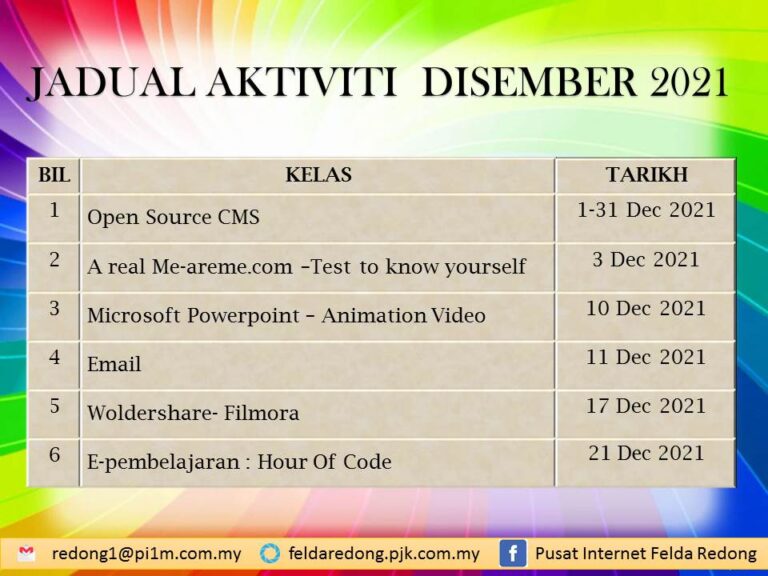 JADUAL AKTIVITI DISEMBER 2021

| BIL | KELAS | TARIKH |
|---|---|---|
| 1 | Open Source CMS | 1-31 Dec 2021 |
| 2 | A real Me-areme.com –Test to know yourself | 3 Dec 2021 |
| 3 | Microsoft Powerpoint – Animation Video | 10 Dec 2021 |
| 4 | Email | 11 Dec 2021 |
| 5 | Woldershare- Filmora | 17 Dec 2021 |
| 6 | E-pembelajaran : Hour Of Code | 21 Dec 2021 |

redong1@pi1m.com.my feldaredong.pjk.com.my Pusat Internet Felda Redong